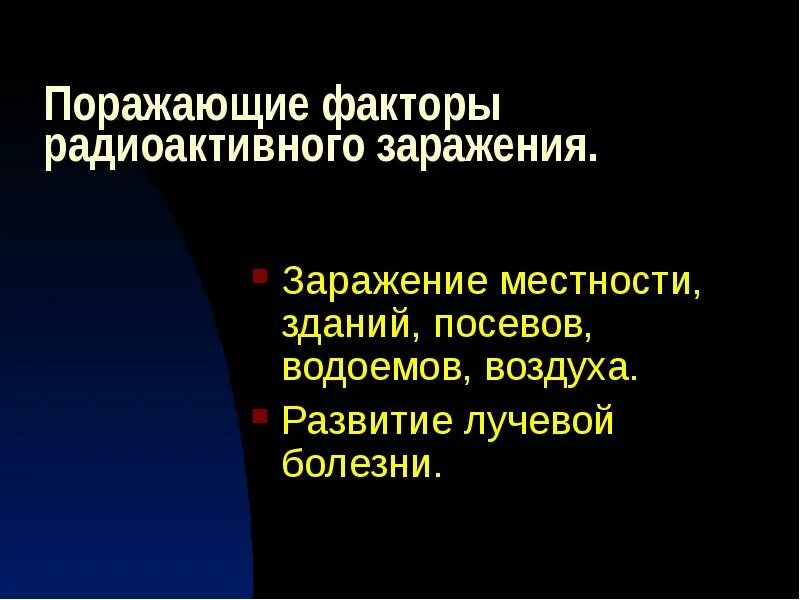 Поражающие факторы радиоактивного заражения.

- Заражение местности, зданий, посевов, водоемов, воздуха.
- Развитие лучевой болезни.